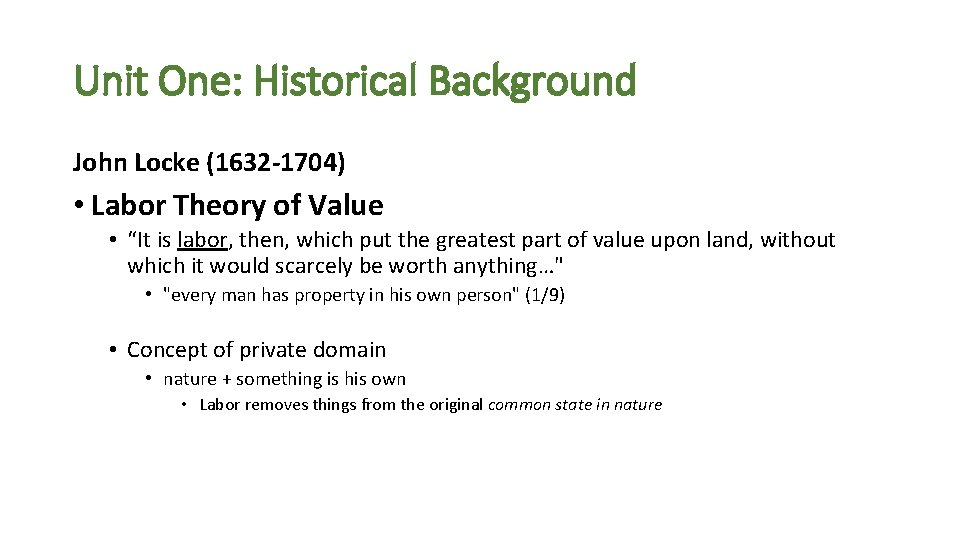 Unit One: Historical Background

John Locke (1632-1704)

• Labor Theory of Value

• "It is labor, then, which put the greatest part of value upon land, without which it would scarcely be worth anything…"

• "every man has property in his own person" (1/9)

• Concept of private domain

• nature + something is his own

• Labor removes things from the original common state in nature